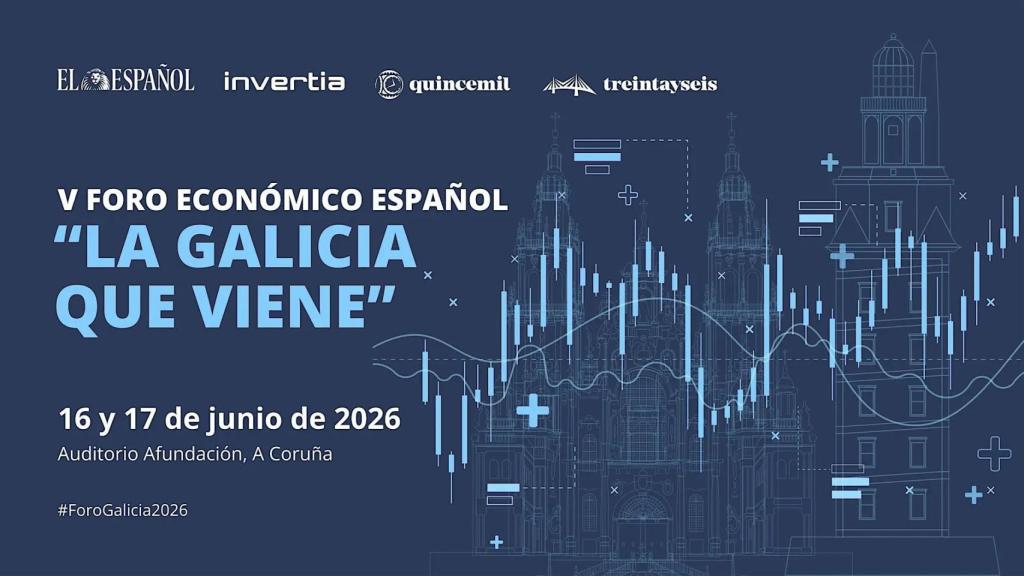 EL ESPAÑOL invertia quincemil treintayseis

V FORO ECONÓMICO ESPAÑOL
“LA GALICIA QUE VIENE”

16 y 17 de junio de 2026
Auditorio Afundación, A Coruña

#ForoGalicia2026